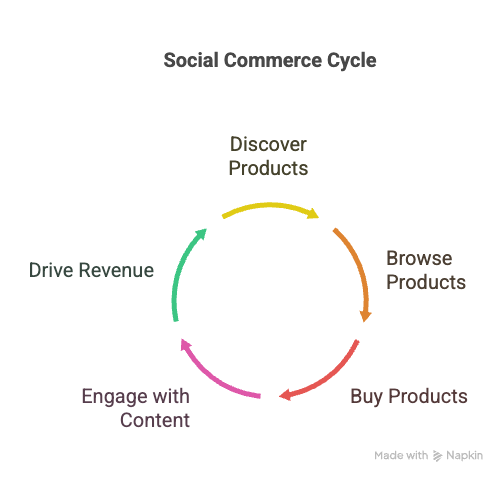 Social Commerce Cycle

Discover Products

Browse Products

Buy Products

Engage with Content

Drive Revenue

Made with Napkin